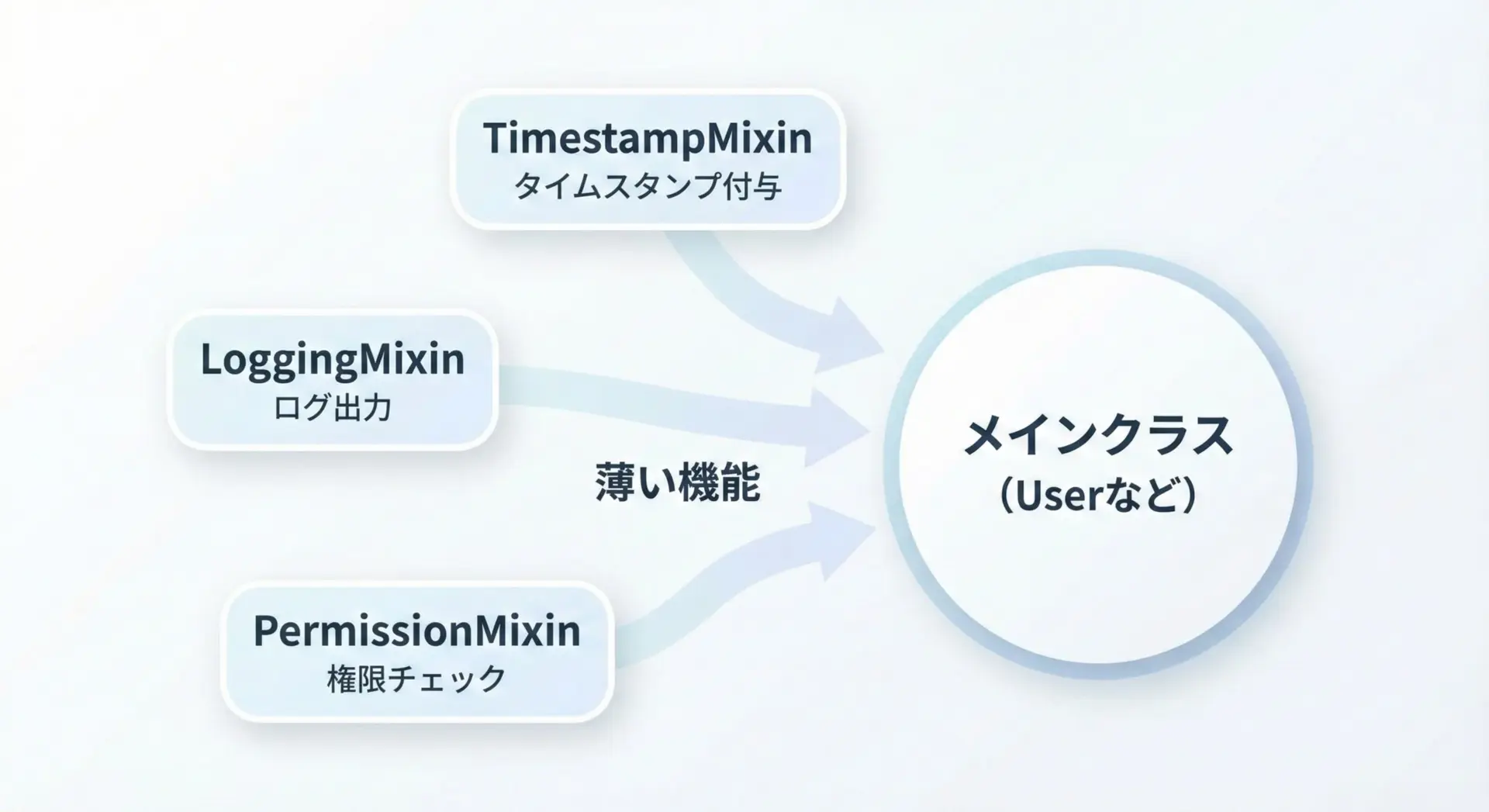 TimestampMixin
タイムスタンプ付与

LoggingMixin
ログ出力

薄い機能

PermissionMixin
権限チェック

メインクラス
(Userなど)